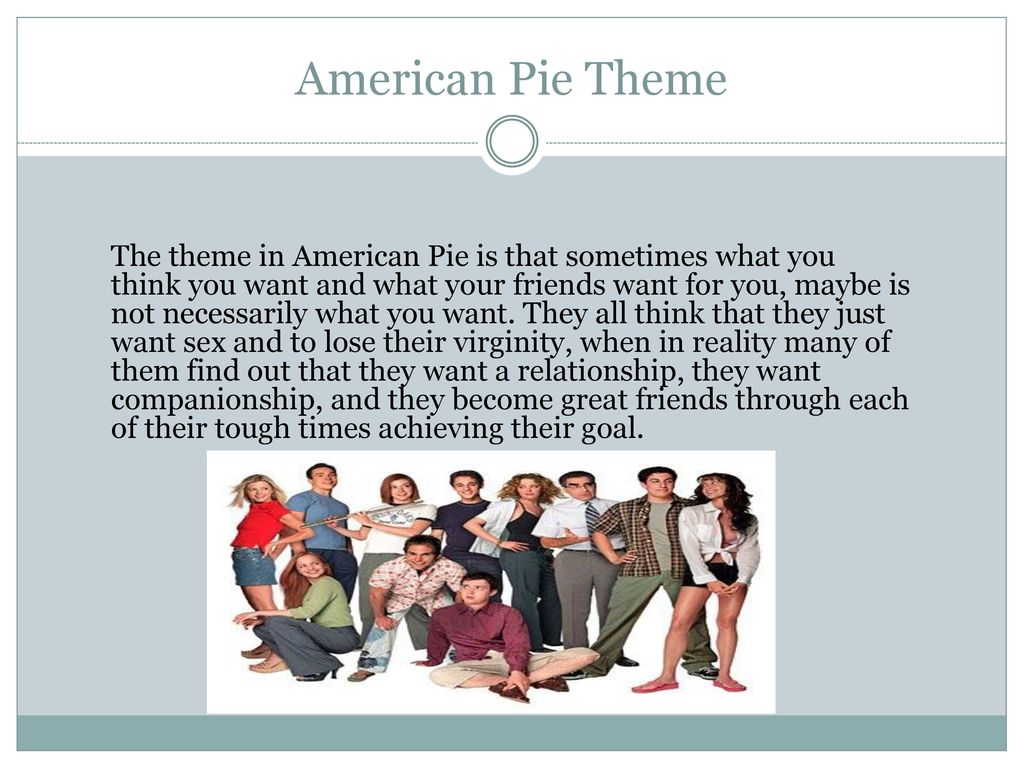 American Pie Theme

The theme in American Pie is that sometimes what you think you want and what your friends want for you, maybe is not necessarily what you want. They all think that they just want sex and to lose their virginity, when in reality many of them find out that they want a relationship, they want companionship, and they become great friends through each of their tough times achieving their goal.